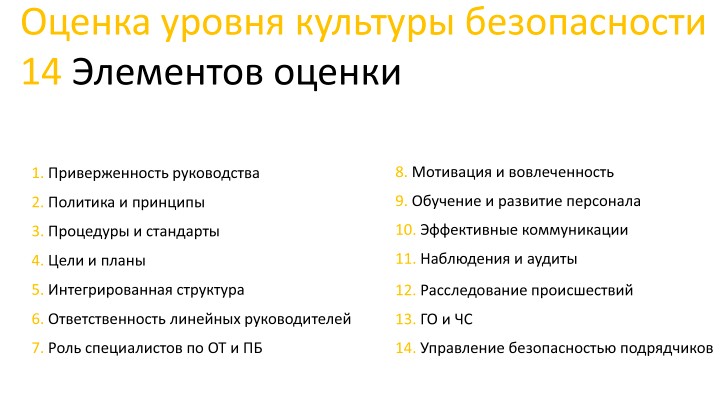 Оценка уровня культуры безопасности
14 Элементов оценки

1. Приверженность руководства
2. Политика и принципы
3. Процедуры и стандарты
4. Цели и планы
5. Интегрированная структура
6. Ответственность линейных руководителей
7. Роль специалистов по ОТ и ПБ

8. Мотивация и вовлеченность
9. Обучение и развитие персонала
10. Эффективные коммуникации
11. Наблюдения и аудиты
12. Расследование происшествий
13. ГО и ЧС
14. Управление безопасностью подрядчиков